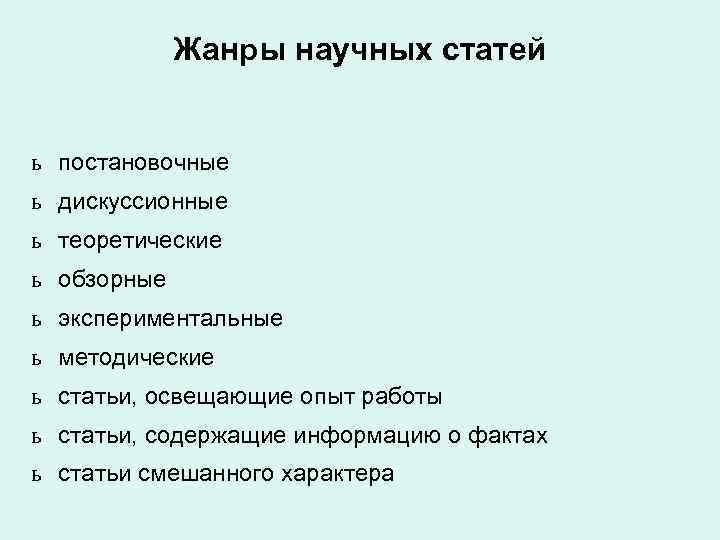 Жанры научных статей

ь постановочные
ь дискуссионные
ь теоретические
ь обзорные
ь экспериментальные
ь методические
ь статьи, освещающие опыт работы
ь статьи, содержащие информацию о фактах
ь статьи смешанного характера